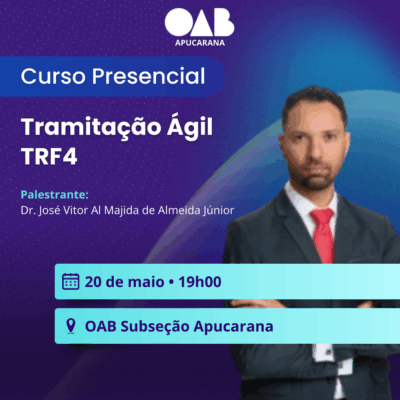 OAB
APUCARANA

Curso Presencial

Tramitação Ágil
TRF4

Palestrante:
Dr. José Vitor Al Majida de Almeida Júnior

20 de maio • 19h00

OAB Subseção Apucarana